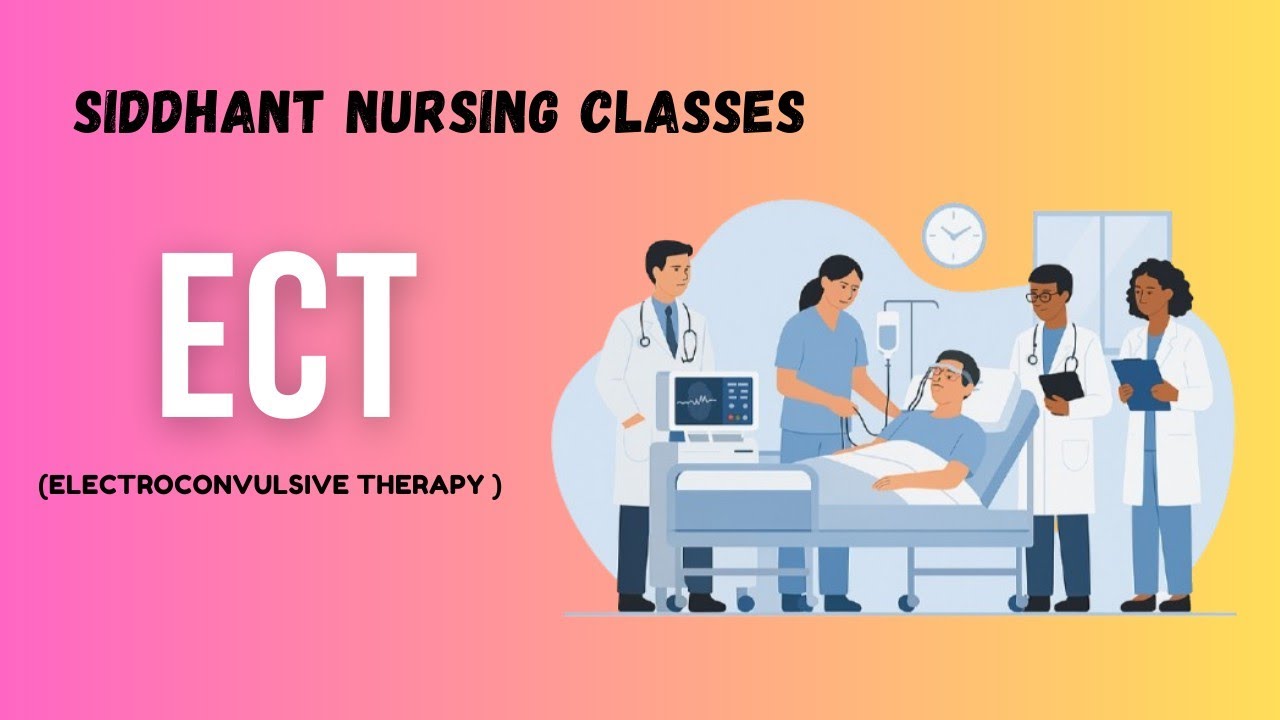 SIDDHANT NURSING CLASSES

ECT

(ELECTROCONVULSIVE THERAPY )